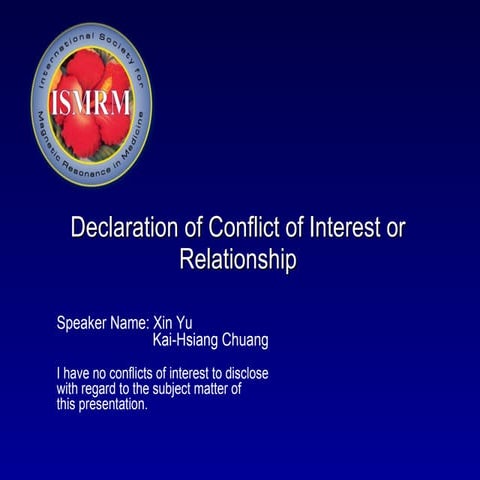 International Society for Magnetic Resonance in Medicine

ISMRM

Declaration of Conflict of Interest or Relationship

Speaker Name: Xin Yu
Kai-Hsiang Chuang

I have no conflicts of interest to disclose with regard to the subject matter of this presentation.